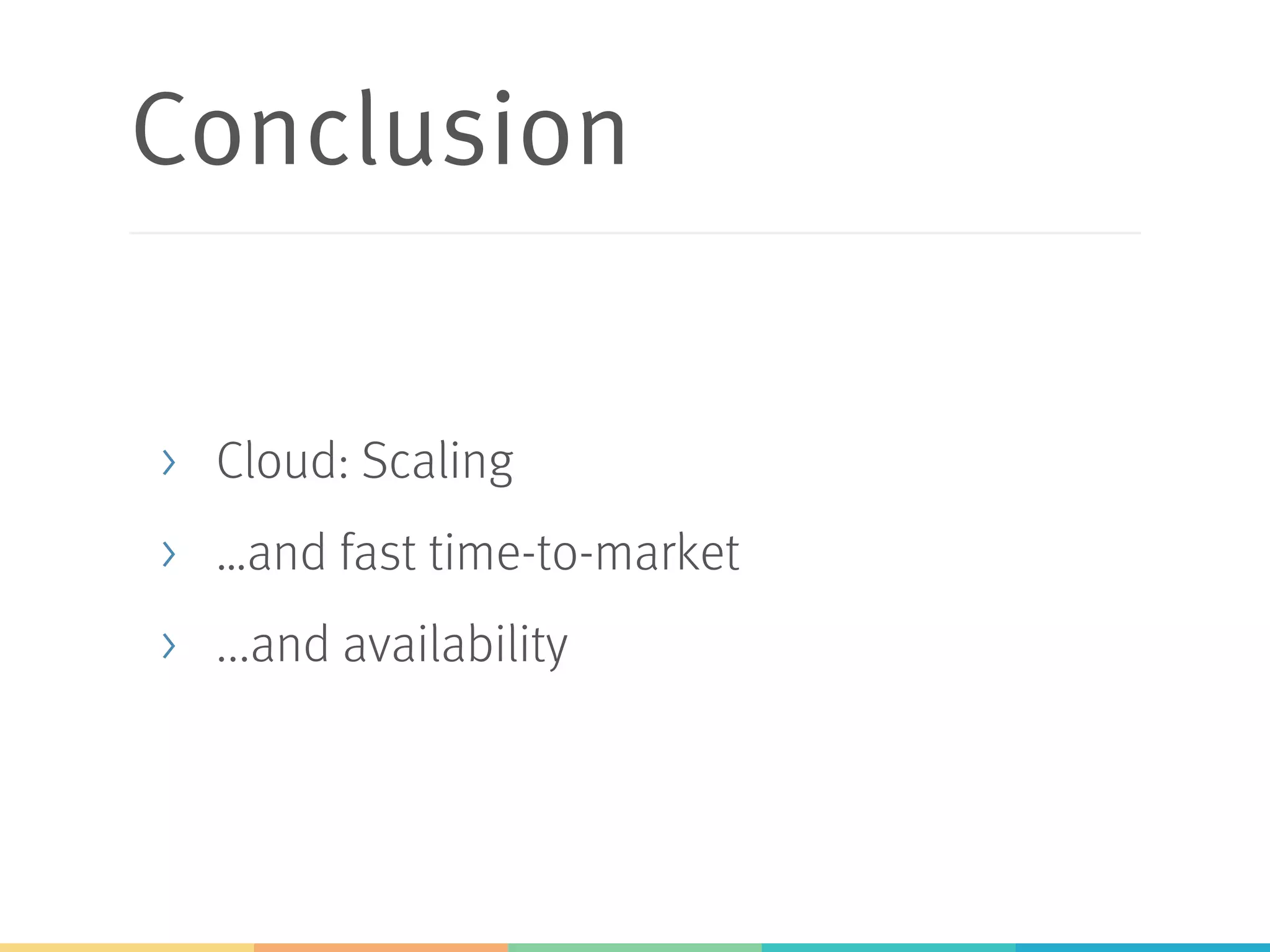 Conclusion

› Cloud: Scaling

› …and fast time-to-market

› …and availability